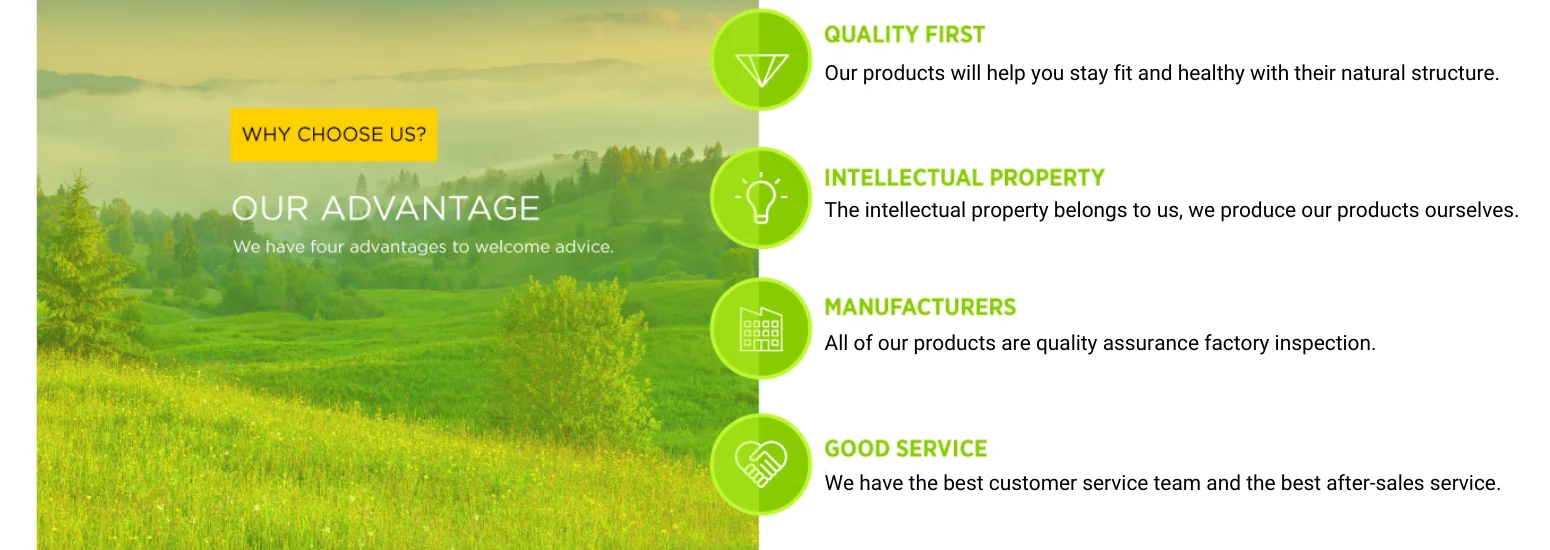 WHY CHOOSE US?

OUR ADVANTAGE

We have four advantages to welcome advice.

QUALITY FIRST

Our products will help you stay fit and healthy with their natural structure.

INTELLECTUAL PROPERTY

The intellectual property belongs to us, we produce our products ourselves.

MANUFACTURERS

All of our products are quality assurance factory inspection.

GOOD SERVICE

We have the best customer service team and the best after-sales service.